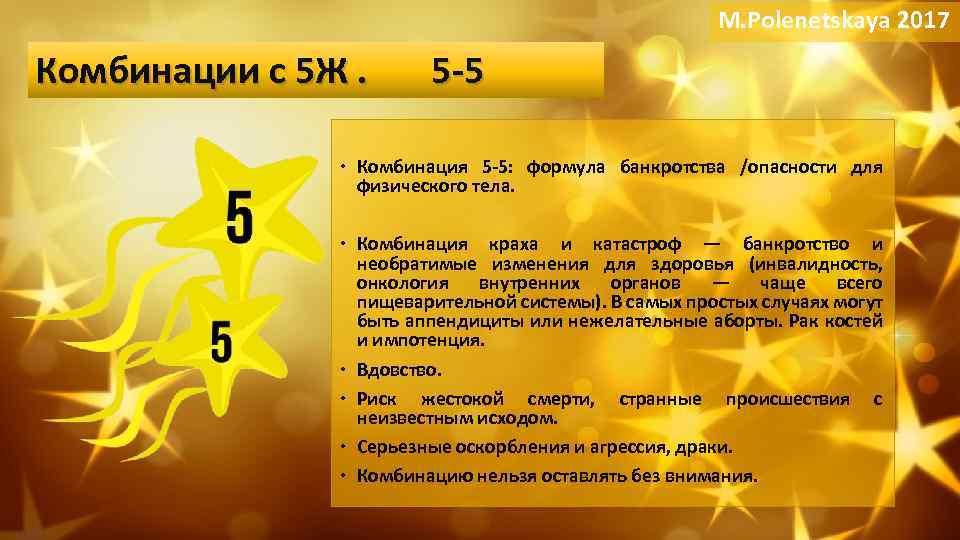 M.Polenetskaya 2017

Комбинации с 5Ж . 5-5

5

5

• Комбинация 5-5: формула банкротства /опасности для физического тела.

• Комбинация краха и катастроф — банкротство и необратимые изменения для здоровья (инвалидность, онкология внутренних органов — чаще всего пищеварительной системы). В самых простых случаях могут быть аппендициты или нежелательные аборты. Рак костей и импотенция.

• Вдовство.

• Риск жестокой смерти, странные происшествия с неизвестным исходом.

• Серьезные оскорбления и агрессия, драки.

• Комбинацию нельзя оставлять без внимания.